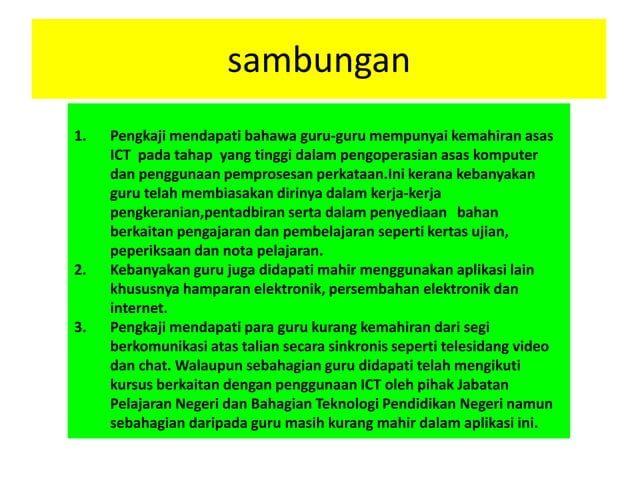 sambungan

1. Pengkaji mendapati bahawa guru-guru mempunyai kemahiran asas ICT pada tahap yang tinggi dalam pengoperasian asas komputer dan penggunaan pemprosesan perkataan.Ini kerana kebanyakan guru telah membiasakan dirinya dalam kerja-kerja pengkeranian,pentadbiran serta dalam penyediaan bahan berkaitan pengajaran dan pembelajaran seperti kertas ujian, peperiksaan dan nota pelajaran.
2. Kebanyakan guru juga didapati mahir menggunakan aplikasi lain khususnya hamparan elektronik, persembahan elektronik dan internet.
3. Pengkaji mendapati para guru kurang kemahiran dari segi berkomunikasi atas talian secara sinkronis seperti telesidang video dan chat. Walaupun sebahagian guru didapati telah mengikuti kursus berkaitan dengan penggunaan ICT oleh pihak Jabatan Pelajaran Negeri dan Bahagian Teknologi Pendidikan Negeri namun sebahagian daripada guru masih kurang mahir dalam aplikasi ini.